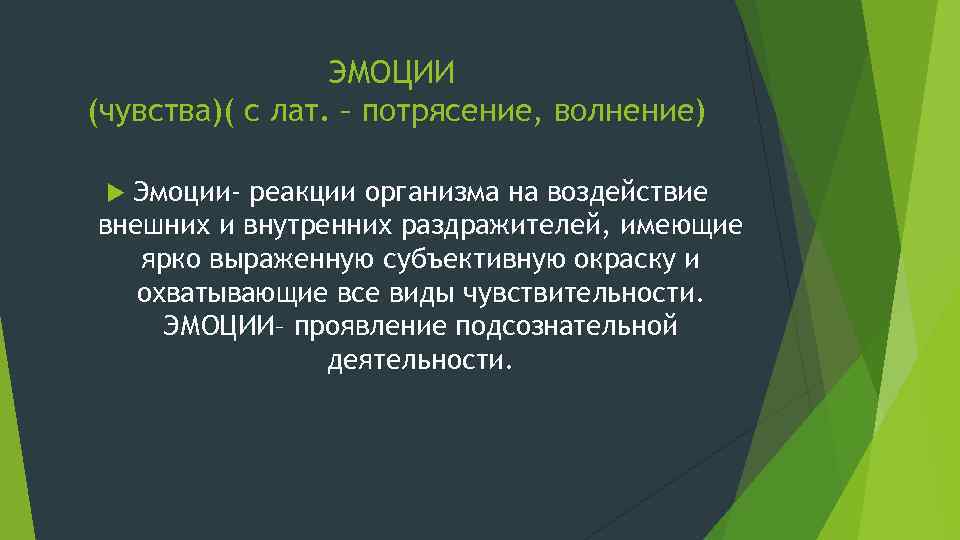 ЭМОЦИИ
(чувства)( с лат. – потрясение, волнение)

Эмоции- реакции организма на воздействие внешних и внутренних раздражителей, имеющие ярко выраженную субъективную окраску и охватывающие все виды чувствительности. ЭМОЦИИ– проявление подсознательной деятельности.